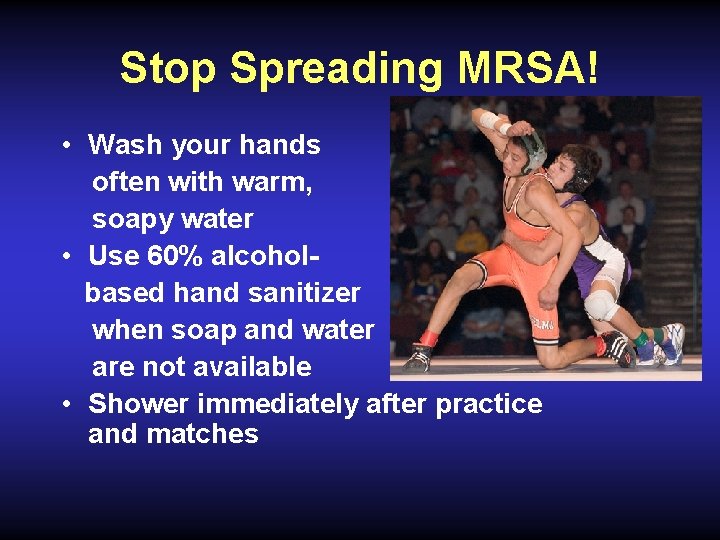 Stop Spreading MRSA!

• Wash your hands often with warm, soapy water
• Use 60% alcohol-based hand sanitizer when soap and water are not available
• Shower immediately after practice and matches